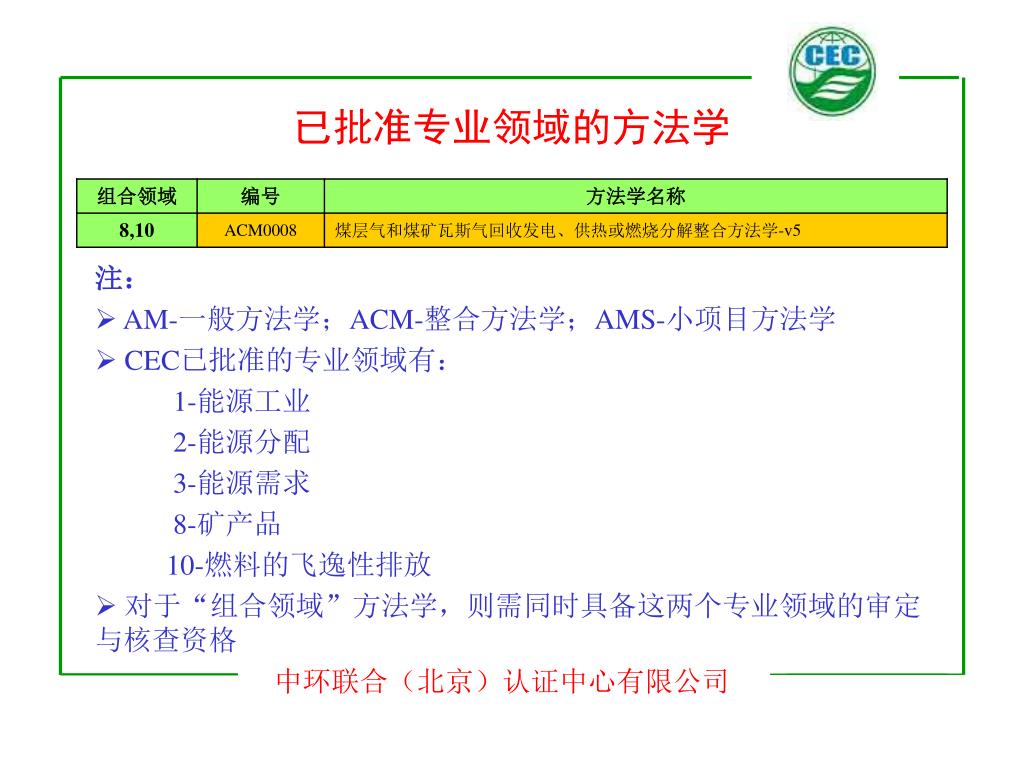 CEC

已批准专业领域的方法学

| 组合领域 | 编号 | 方法学名称 |
|---|---|---|
| 8,10 | ACM0008 | 煤层气和煤矿瓦斯气回收发电、供热或燃烧分解整合方法学-v5 |

注：
➢ AM-一般方法学；ACM-整合方法学；AMS-小项目方法学
➢ CEC已批准的专业领域有：
1-能源工业
2-能源分配
3-能源需求
8-矿产品
10-燃料的飞逸性排放
➢ 对于“组合领域”方法学，则需同时具备这两个专业领域的审定与核查资格

中环联合（北京）认证中心有限公司